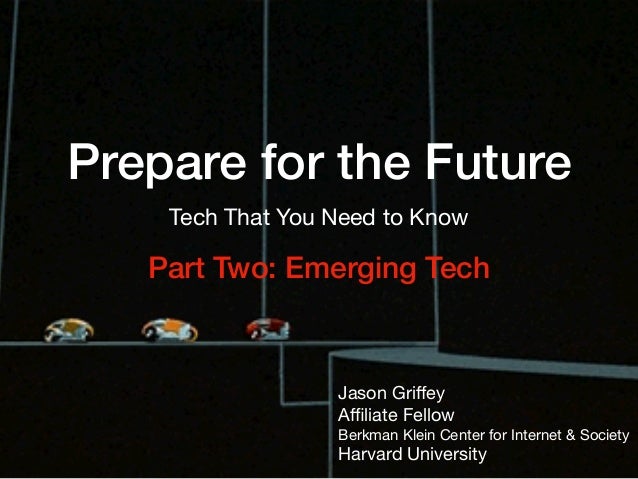 Prepare for the Future

Tech That You Need to Know

Part Two: Emerging Tech

Jason Griffey
Affiliate Fellow
Berkman Klein Center for Internet & Society
Harvard University